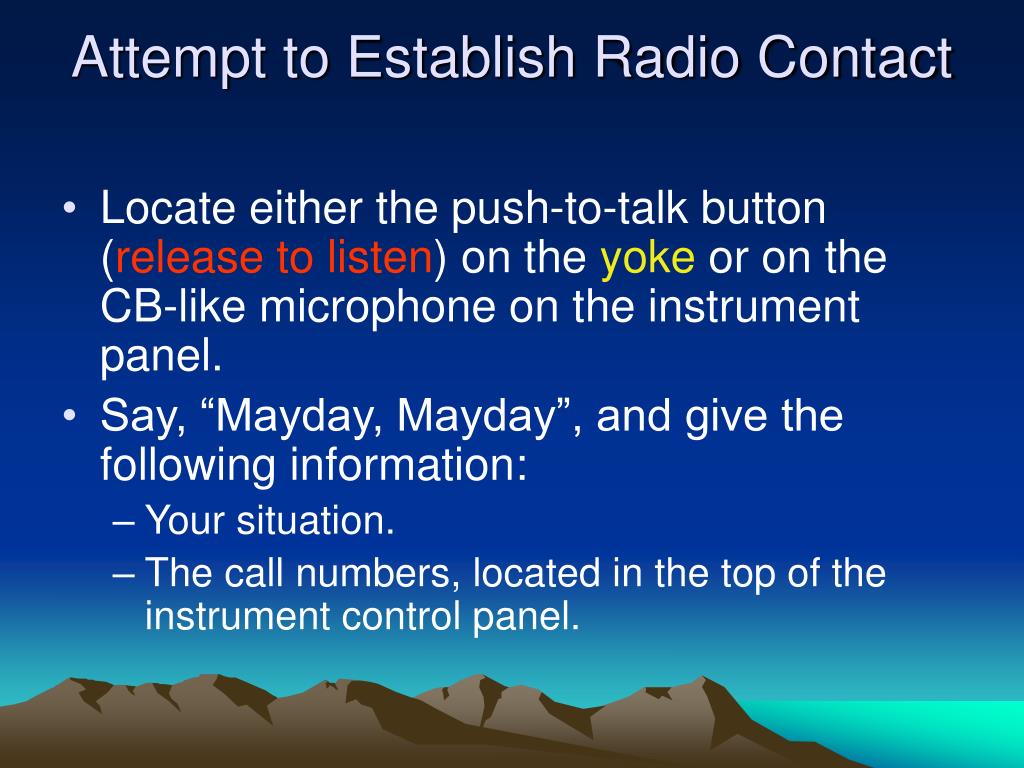 Attempt to Establish Radio Contact

• Locate either the push-to-talk button (release to listen) on the yoke or on the CB-like microphone on the instrument panel.
• Say, “Mayday, Mayday”, and give the following information:
– Your situation.
– The call numbers, located in the top of the instrument control panel.